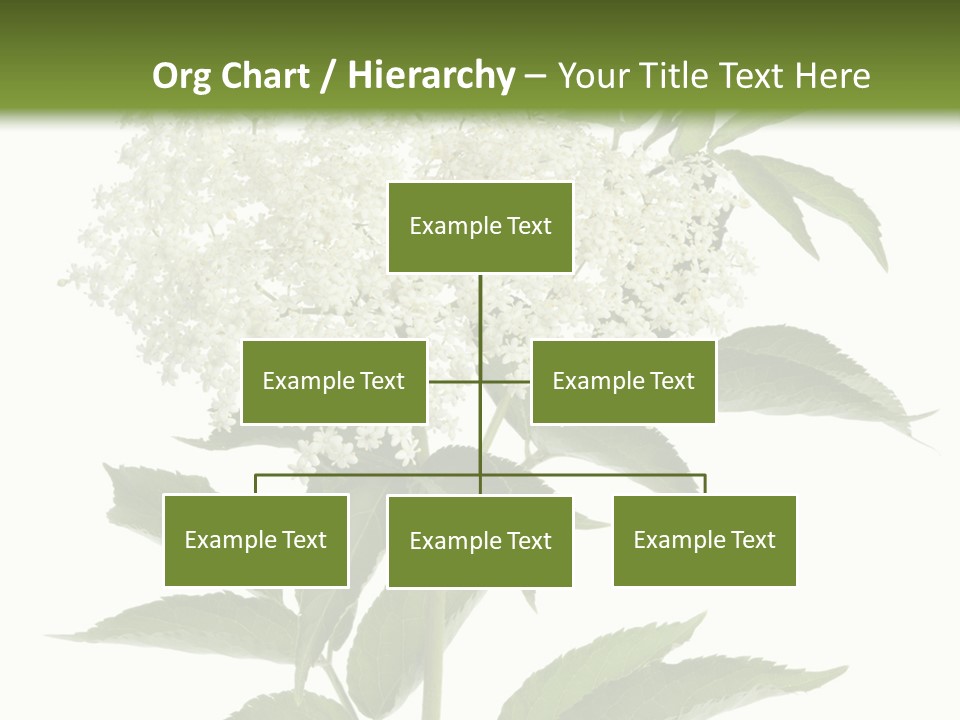 Org Chart / Hierarchy – Your Title Text Here

Example Text

Example Text

Example Text

Example Text

Example Text

Example Text